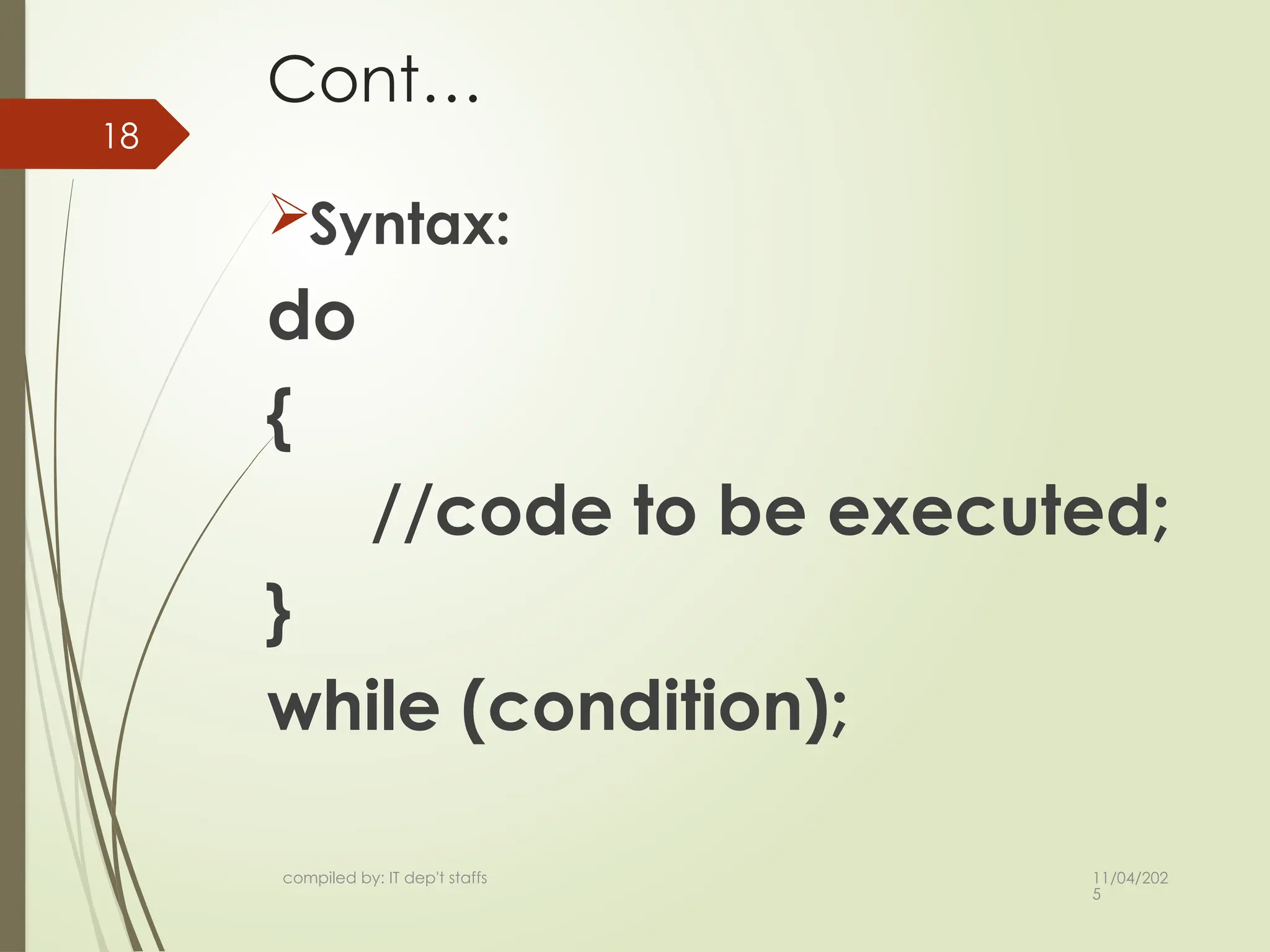 Cont…

18

Syntax:

do

{

//code to be executed;

}

while (condition);

compiled by: IT dep't staffs

11/04/2025